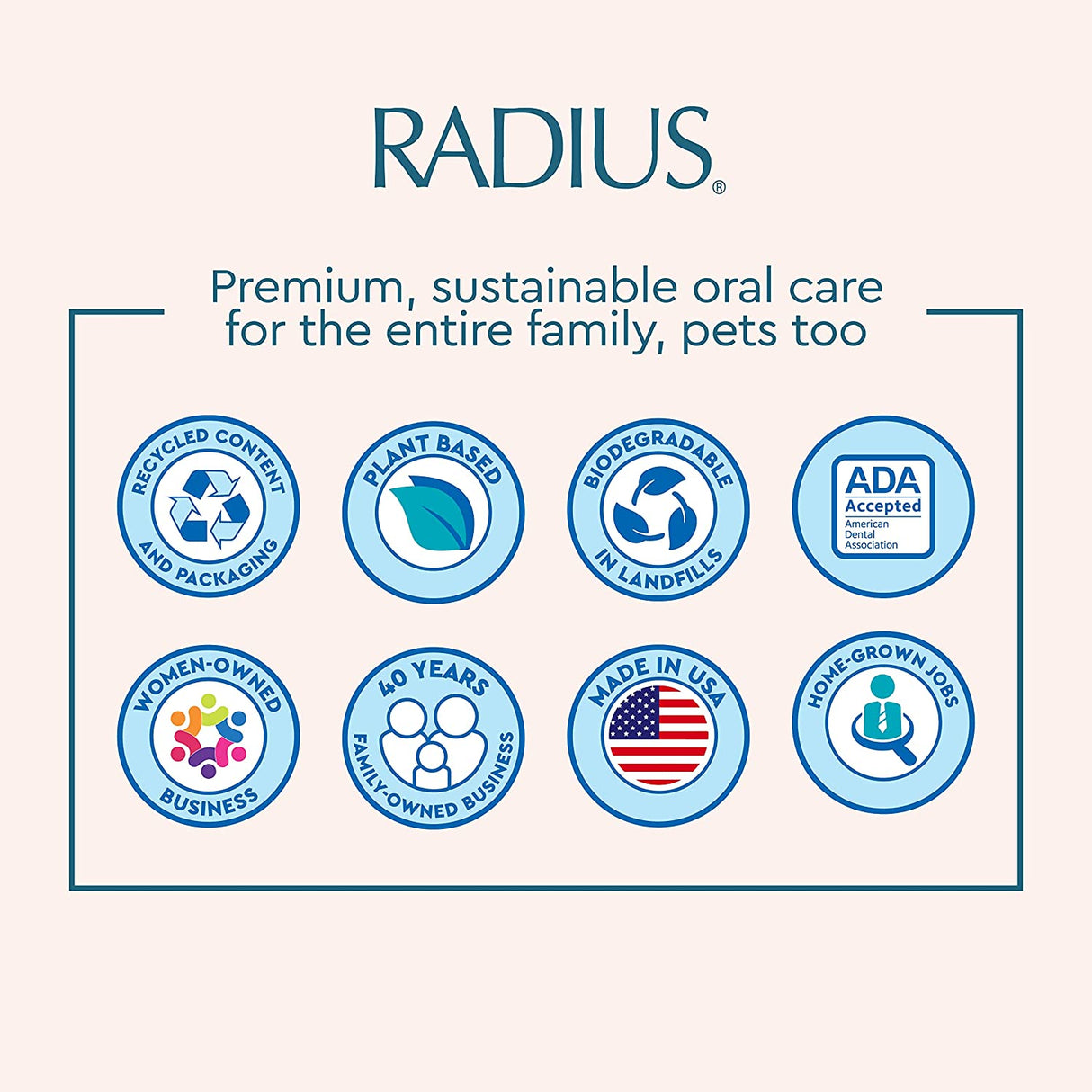 RADIUS®

Premium, sustainable oral care for the entire family, pets too

RECYCLED CONTENT AND PACKAGING

PLANT BASED

BIODEGRADABLE IN LANDFILLS

ADA Accepted American Dental Association

WOMEN-OWNED BUSINESS

40 YEARS FAMILY-OWNED BUSINESS

MADE IN USA

HOME-GROWN JOBS